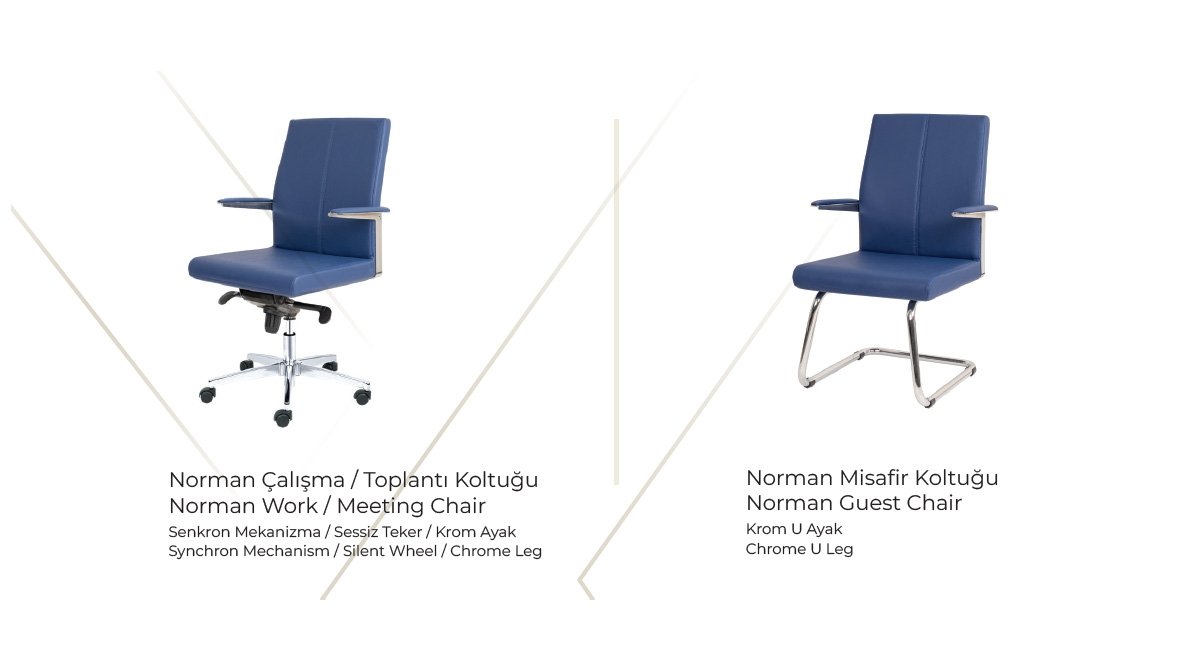 Norman Çalışma / Toplantı Koltuğu
Norman Work / Meeting Chair
Senkron Mekanizma / Sessiz Teker / Krom Ayak
Synchron Mechanism / Silent Wheel / Chrome Leg

Norman Misafir Koltuğu
Norman Guest Chair
Krom U Ayak
Chrome U Leg